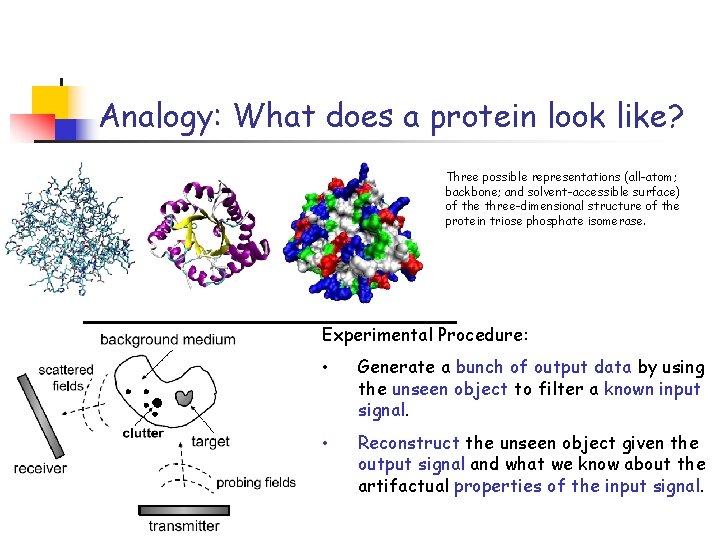 Analogy: What does a protein look like?

Three possible representations (all-atom; backbone; and solvent-accessible surface) of the three-dimensional structure of the protein triose phosphate isomerase.

background medium

scattered fields

clutter

target

receiver

probing fields

transmitter

Experimental Procedure:

• Generate a bunch of output data by using the unseen object to filter a known input signal.

• Reconstruct the unseen object given the output signal and what we know about the artifactual properties of the input signal.